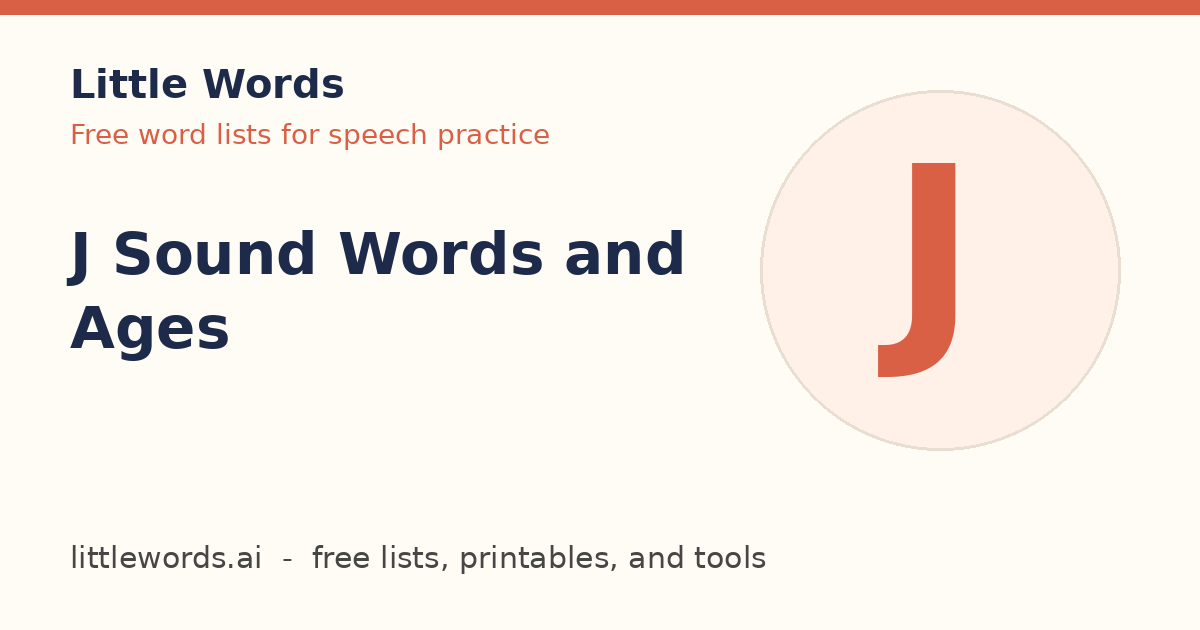 Little Words

Free word lists for speech practice

J Sound Words and Ages

J

littlewords.ai - free lists, printables, and tools